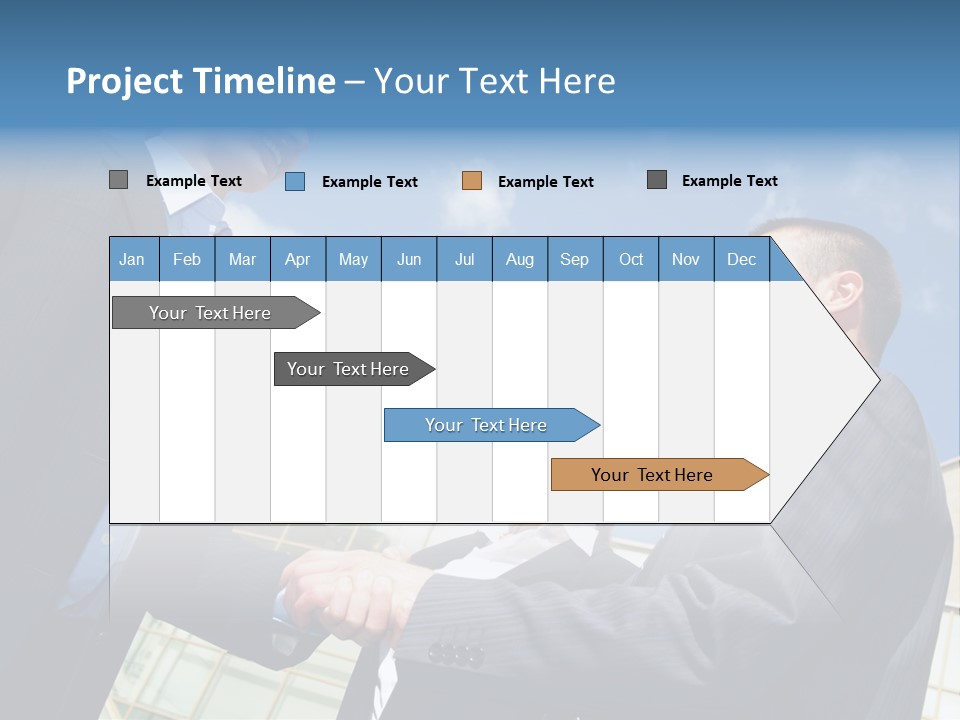 Project Timeline – Your Text Here

Example Text Example Text Example Text Example Text

| Jan | Feb | Mar | Apr | May | Jun | Jul | Aug | Sep | Oct | Nov | Dec |
|---|---|---|---|---|---|---|---|---|---|---|---|

Your Text Here

Your Text Here

Your Text Here

Your Text Here